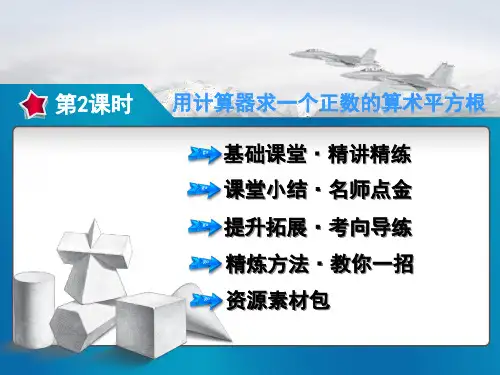 第2课时　用计算器求一个正数的算术平方根

基础课堂 · 精讲精练

课堂小结 · 名师点金

提升拓展 · 考向导练

精炼方法 · 教你一招

资源素材包